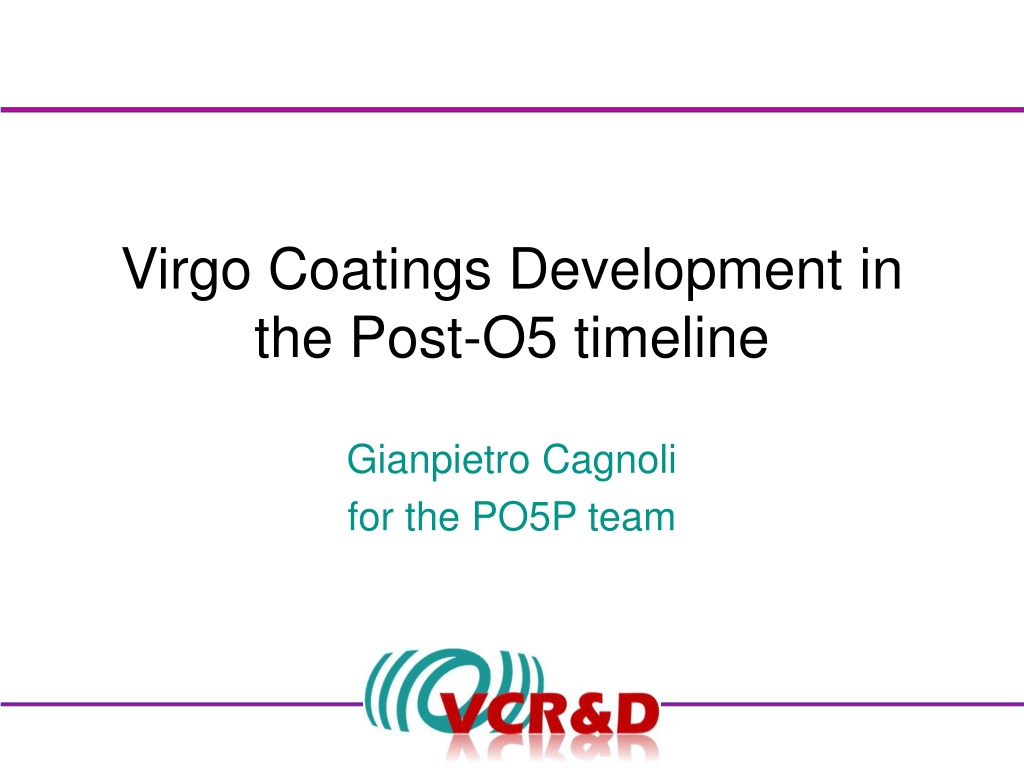 Virgo Coatings Development in the Post-O5 timeline

Gianpietro Cagnoli
for the PO5P team

VCR&D